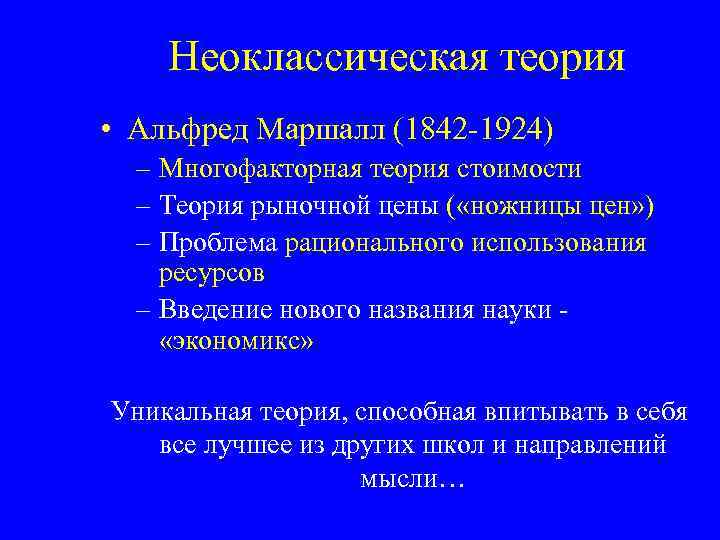 Неоклассическая теория

• Альфред Маршалл (1842-1924)
– Многофакторная теория стоимости
– Теория рыночной цены («ножницы цен»)
– Проблема рационального использования ресурсов
– Введение нового названия науки - «экономикс»

Уникальная теория, способная впитывать в себя все лучшее из других школ и направлений мысли…